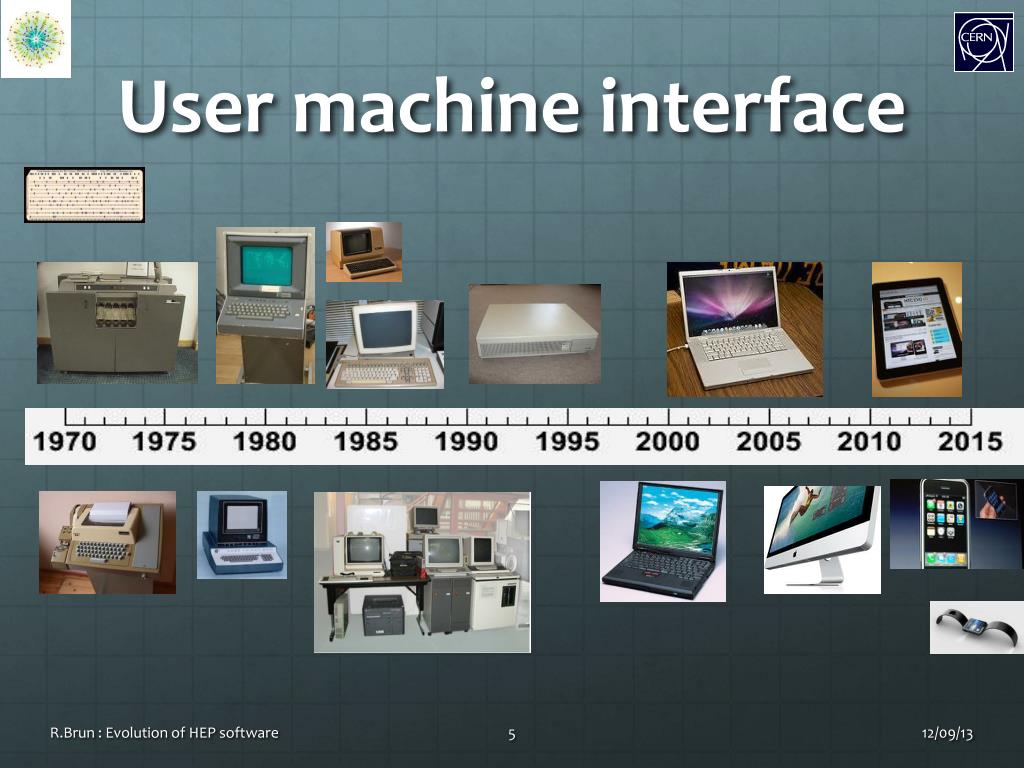 CERN

User machine interface

1970 1975 1980 1985 1990 1995 2000 2005 2010 2015

R.Brun : Evolution of HEP software

5

12/09/13